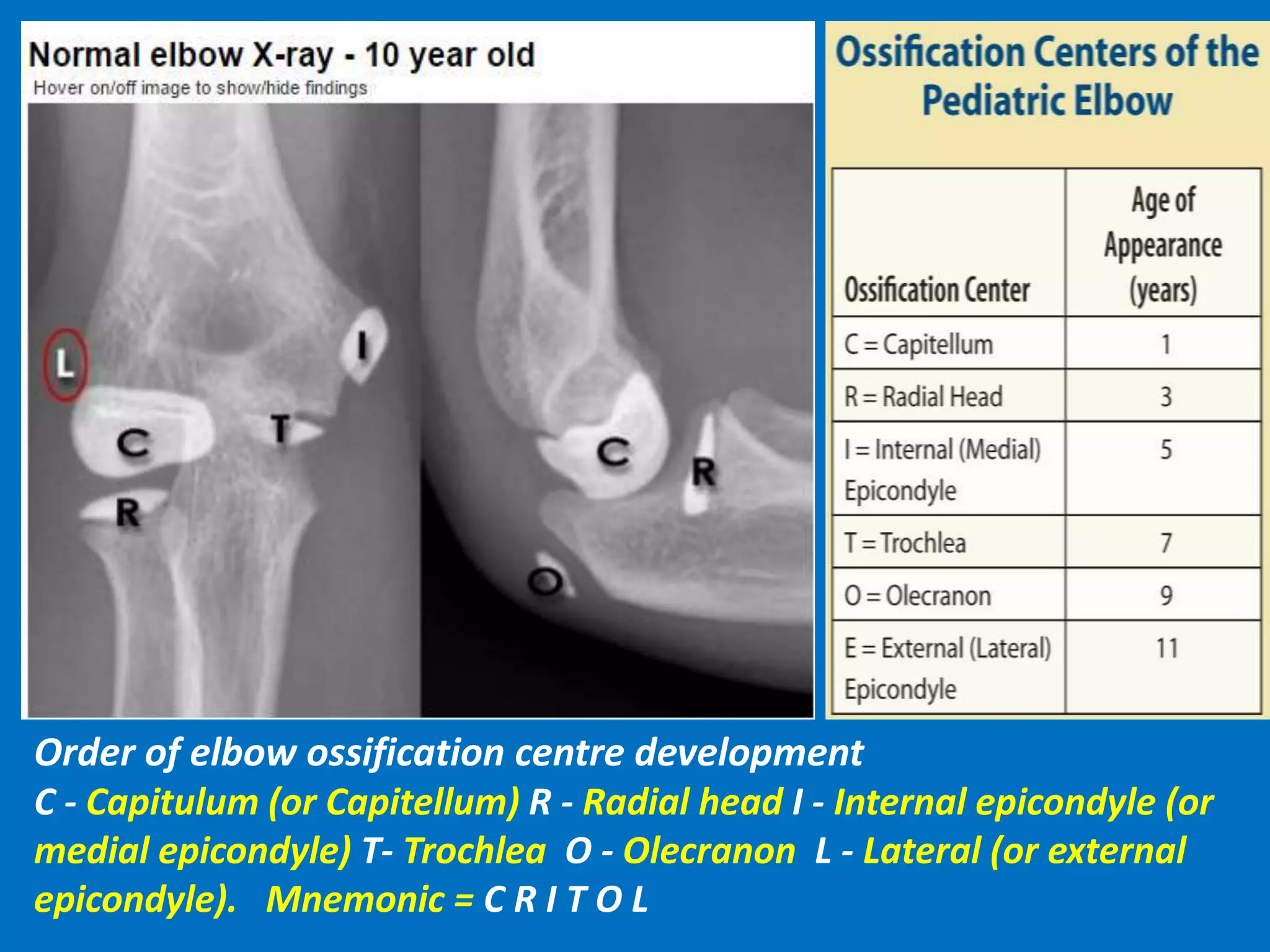 Normal elbow X-ray - 10 year old
Hover on/off image to show/hide findings

L
I
C
T
R
C
R
O

Ossification Centers of the Pediatric Elbow

| Ossification Center | Age of Appearance (years) |
|---|---|
| C = Capitellum | 1 |
| R = Radial Head | 3 |
| I = Internal (Medial) Epicondyle | 5 |
| T = Trochlea | 7 |
| O = Olecranon | 9 |
| E = External (Lateral) Epicondyle | 11 |

Order of elbow ossification centre development
C - Capitulum (or Capitellum) R - Radial head I - Internal epicondyle (or medial epicondyle) T- Trochlea O - Olecranon L - Lateral (or external epicondyle). Mnemonic = C R I T O L